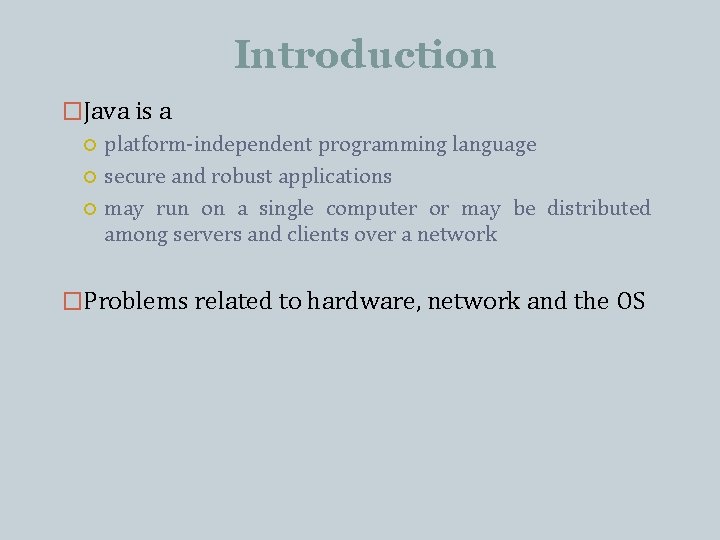 Introduction

Java is a

platform-independent programming language

secure and robust applications

may run on a single computer or may be distributed among servers and clients over a network

Problems related to hardware, network and the OS